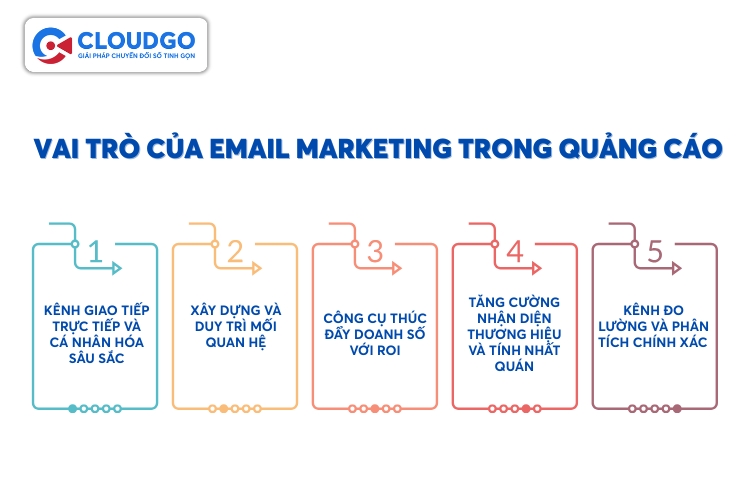 CLOUDGO
GIẢI PHÁP CHUYỂN ĐỔI SỐ TINH GỌN

VAI TRÒ CỦA EMAIL MARKETING TRONG QUẢNG CÁO

1
KÊNH GIAO TIẾP TRỰC TIẾP VÀ CÁ NHÂN HÓA SÂU SẮC

2
XÂY DỰNG VÀ DUY TRÌ MỐI QUAN HỆ

3
CÔNG CỤ THÚC ĐẨY DOANH SỐ VỚI ROI

4
TĂNG CƯỜNG NHẬN DIỆN THƯƠNG HIỆU VÀ TÍNH NHẤT QUÁN

5
KÊNH ĐO LƯỜNG VÀ PHÂN TÍCH CHÍNH XÁC